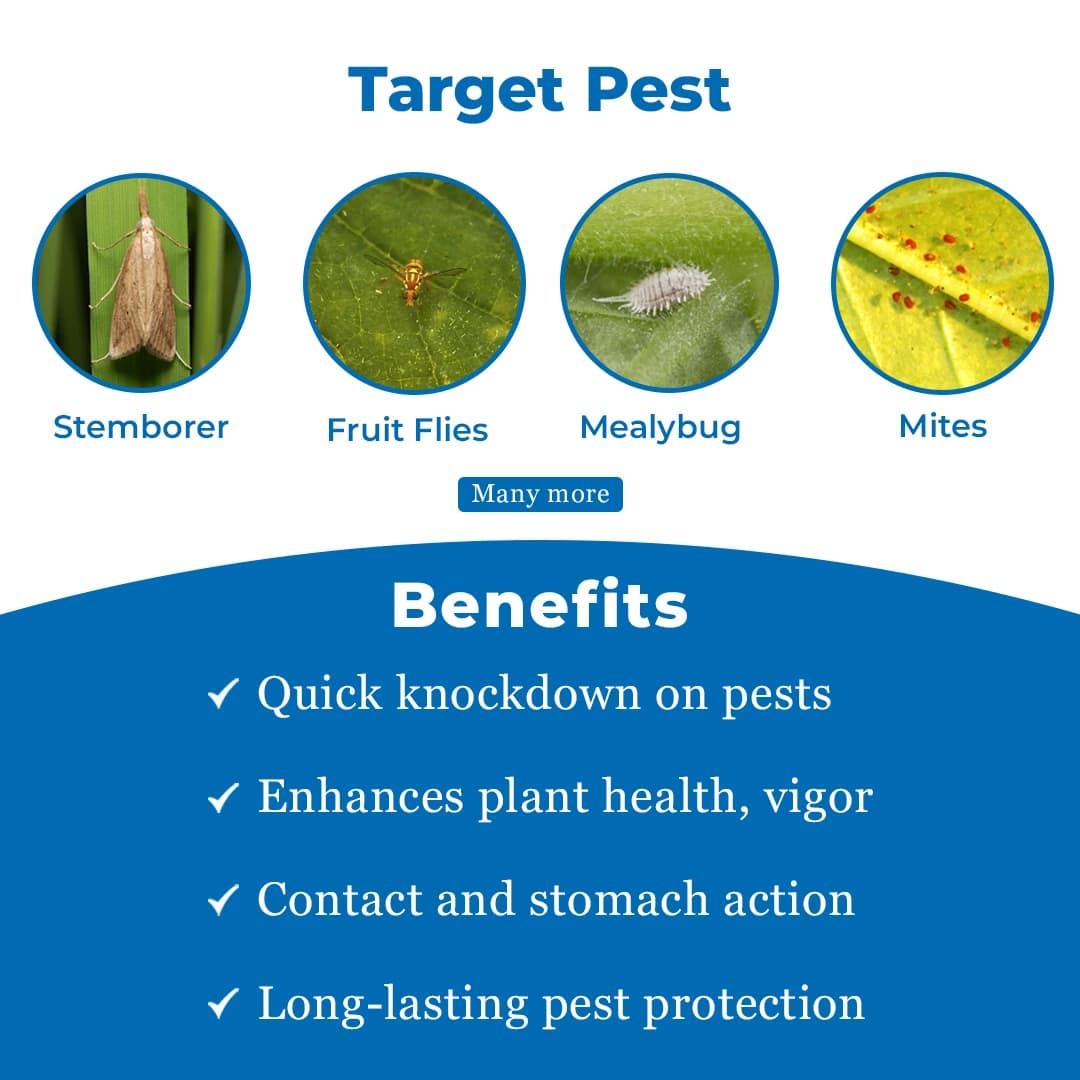 Target Pest

Stemborer

Fruit Flies

Mealybug

Mites

Many more

Benefits

✓ Quick knockdown on pests

✓ Enhances plant health, vigor

✓ Contact and stomach action

✓ Long-lasting pest protection